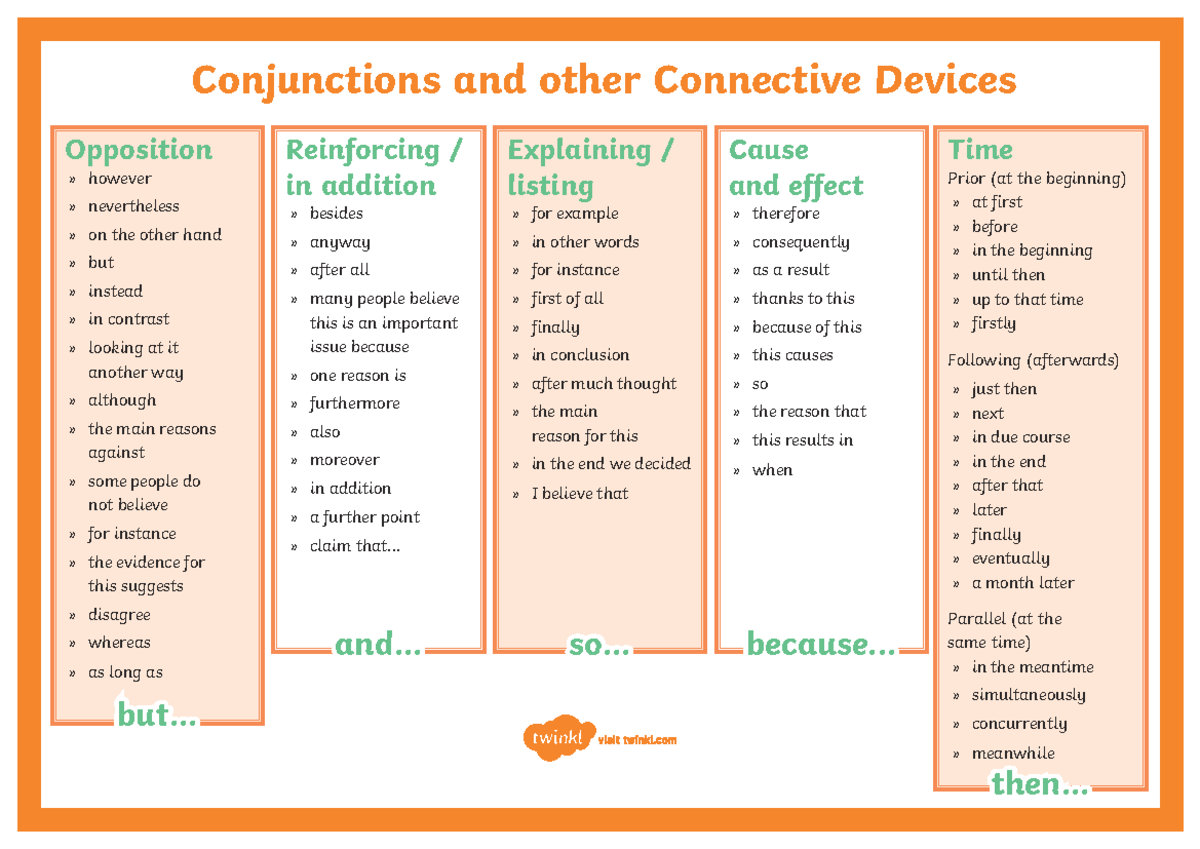 Conjunctions and other Connective Devices

Opposition
» however
» nevertheless
» on the other hand
» but
» instead
» in contrast
» looking at it another way
» although
» the main reasons against
» some people do not believe
» for instance
» the evidence for this suggests
» disagree
» whereas
» as long as
but...

Reinforcing / in addition
» besides
» anyway
» after all
» many people believe this is an important issue because
» one reason is
» furthermore
» also
» moreover
» in addition
» a further point
» claim that...
and...

Explaining / listing
» for example
» in other words
» for instance
» first of all
» finally
» in conclusion
» after much thought
» the main reason for this
» in the end we decided
» I believe that
so...

Cause and effect
» therefore
» consequently
» as a result
» thanks to this
» because of this
» this causes
» so
» the reason that
» this results in
» when
because...

Time
Prior (at the beginning)
» at first
» before
» in the beginning
» until then
» up to that time
» firstly
Following (afterwards)
» just then
» next
» in due course
» in the end
» after that
» later
» finally
» eventually
» a month later
Parallel (at the same time)
» in the meantime
» simultaneously
» concurrently
» meanwhile
then...

twinkl visit twinkl.com